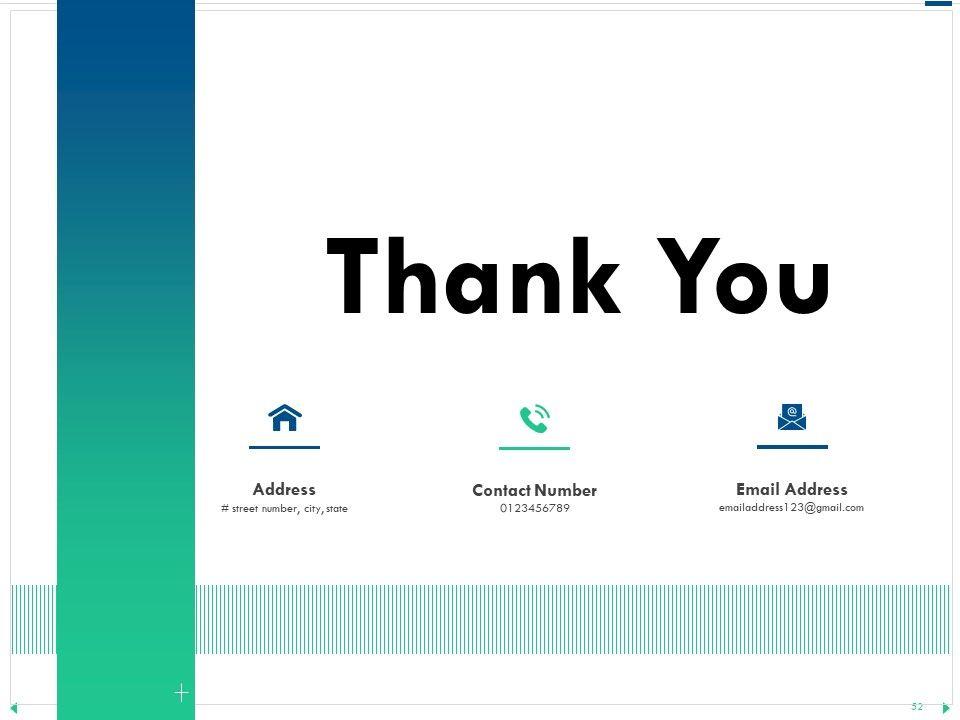 Thank You

Address
# street number, city, state

Contact Number
0123456789

Email Address
emailaddress123@gmail.com

52